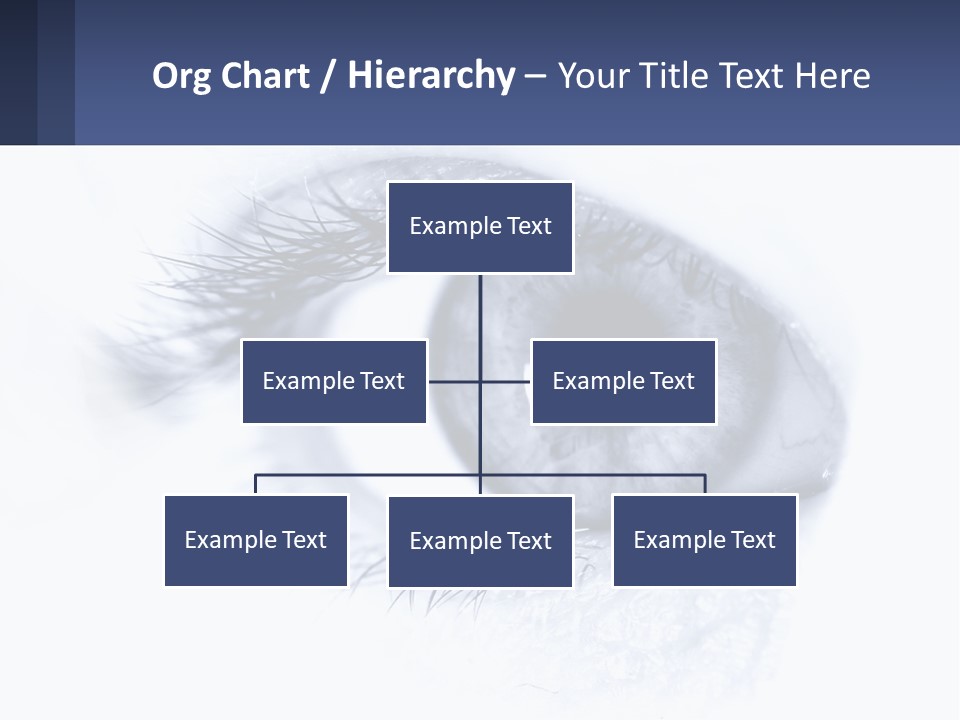 Org Chart / Hierarchy – Your Title Text Here

Example Text

Example Text

Example Text

Example Text

Example Text

Example Text